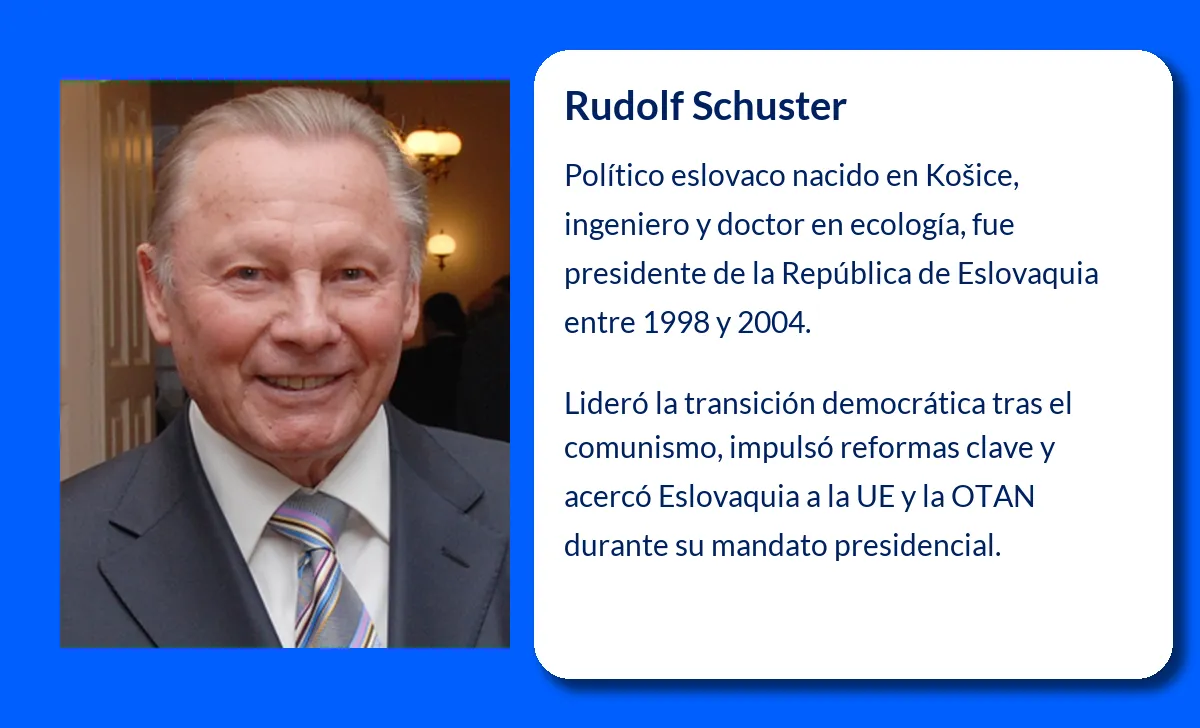 Rudolf Schuster

Político eslovaco nacido en Košice, ingeniero y doctor en ecología, fue presidente de la República de Eslovaquia entre 1998 y 2004.

Lideró la transición democrática tras el comunismo, impulsó reformas clave y acercó Eslovaquia a la UE y la OTAN durante su mandato presidencial.